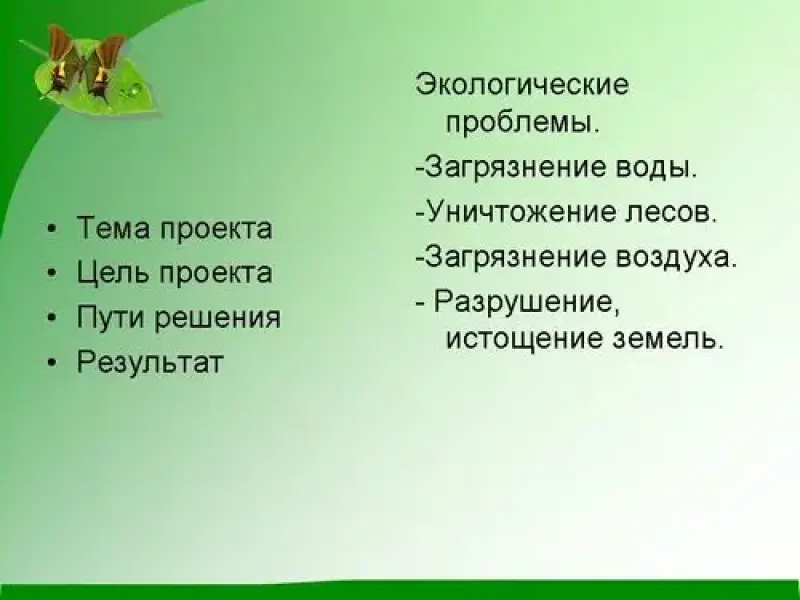 • Тема проекта
• Цель проекта
• Пути решения
• Результат

Экологические проблемы.

-Загрязнение воды.

-Уничтожение лесов.

-Загрязнение воздуха.

- Разрушение, истощение земель.